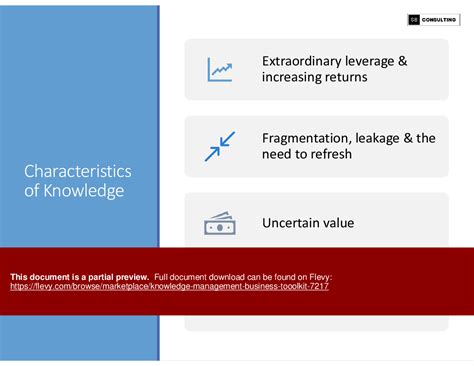 SB CONSULTING

Characteristics of Knowledge

Extraordinary leverage & increasing returns

Fragmentation, leakage & the need to refresh

Uncertain value

This document is a partial preview. Full document download can be found on Flevy:
https://flevy.com/browse/marketplace/knowledge-management-business-tooolkit-7217